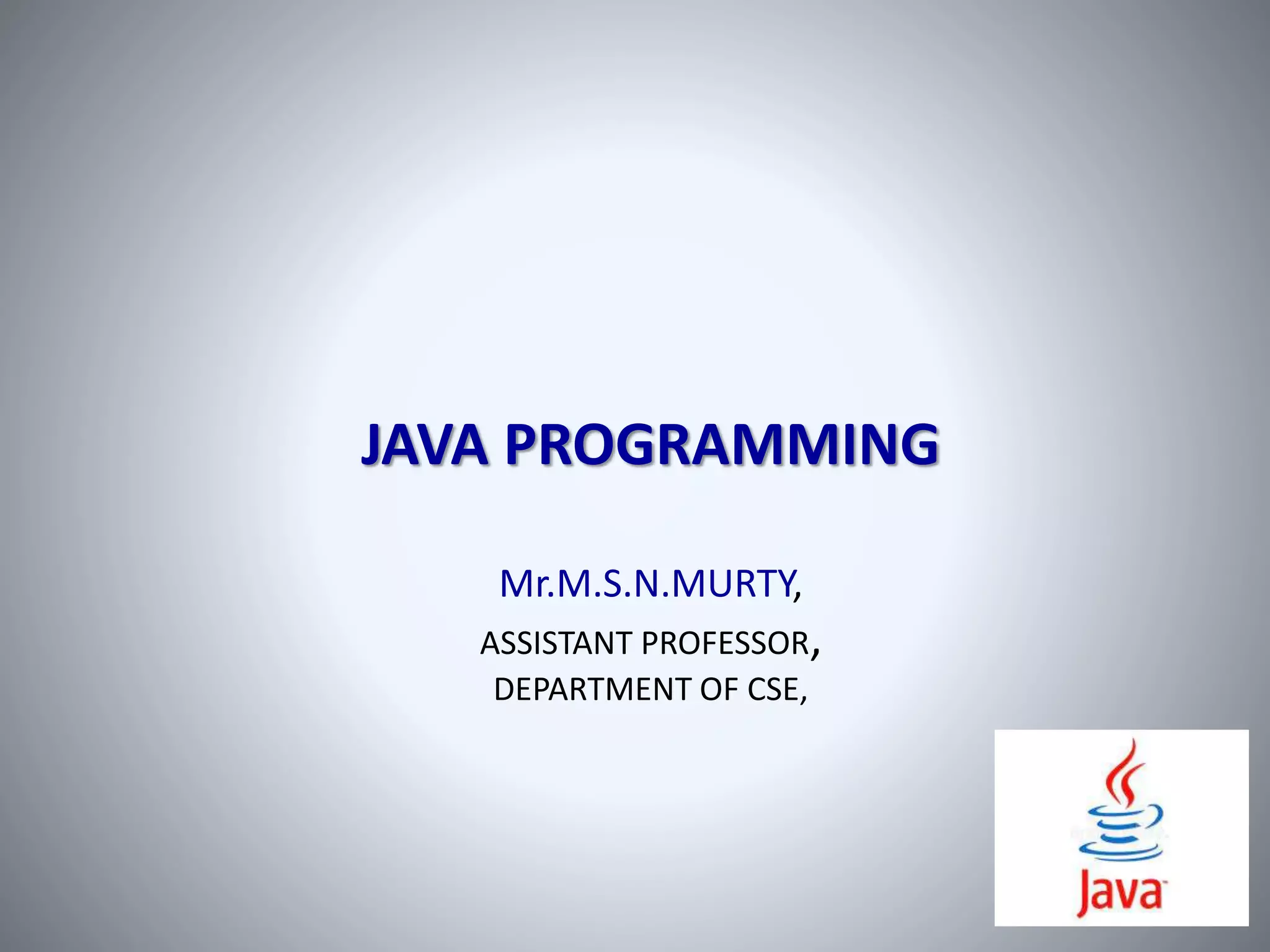 JAVA PROGRAMMING

Mr.M.S.N.MURTY,

ASSISTANT PROFESSOR,
DEPARTMENT OF CSE,

Java